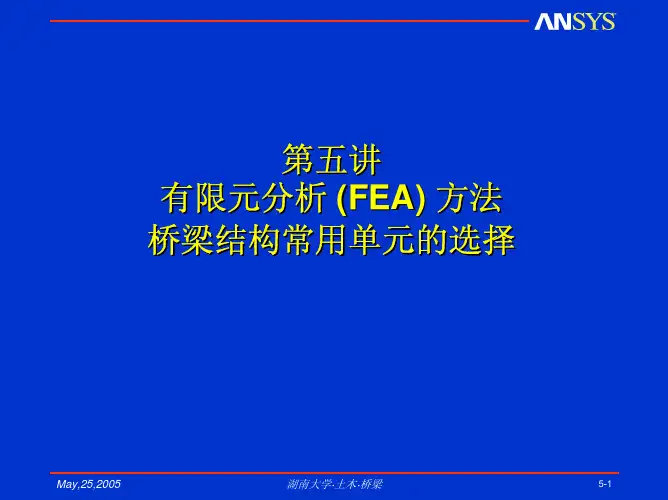 ANSYS

第五讲
有限元分析 (FEA) 方法
桥梁结构常用单元的选择

May,25,2005

湖南大学·土木·桥梁

5-1